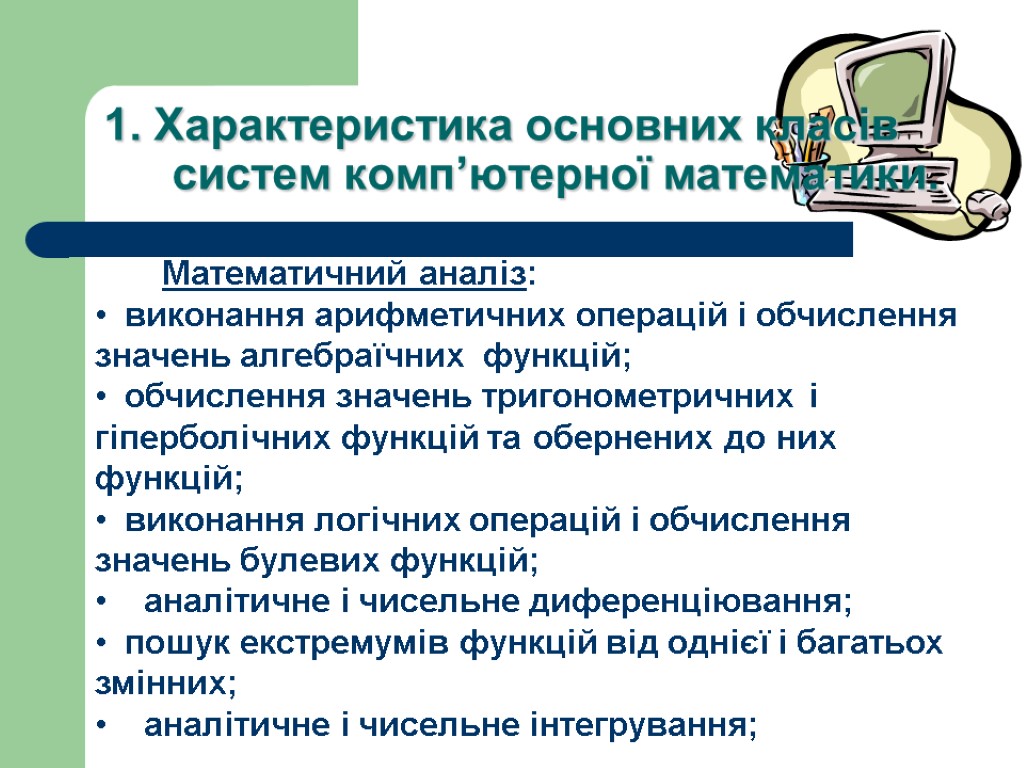 1. Характеристика основних класів систем комп’ютерної математики.

Математичний аналіз:

• виконання арифметичних операцій і обчислення значень алгебраїчних функцій;

• обчислення значень тригонометричних і гіперболічних функцій та обернених до них функцій;

• виконання логічних операцій і обчислення значень булевих функцій;

• аналітичне і чисельне диференціювання;

• пошук екстремумів функцій від однієї і багатьох змінних;

• аналітичне і чисельне інтегрування;